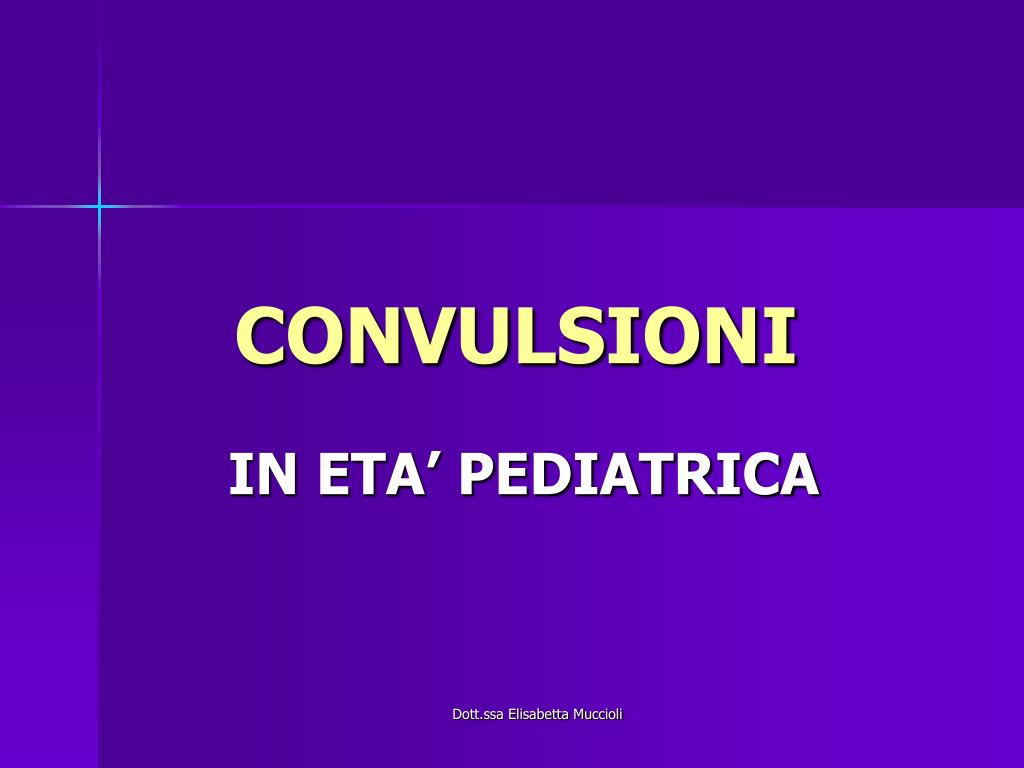 CONVULSIONI

IN ETA’ PEDIATRICA

Dott.ssa Elisabetta Muccioli